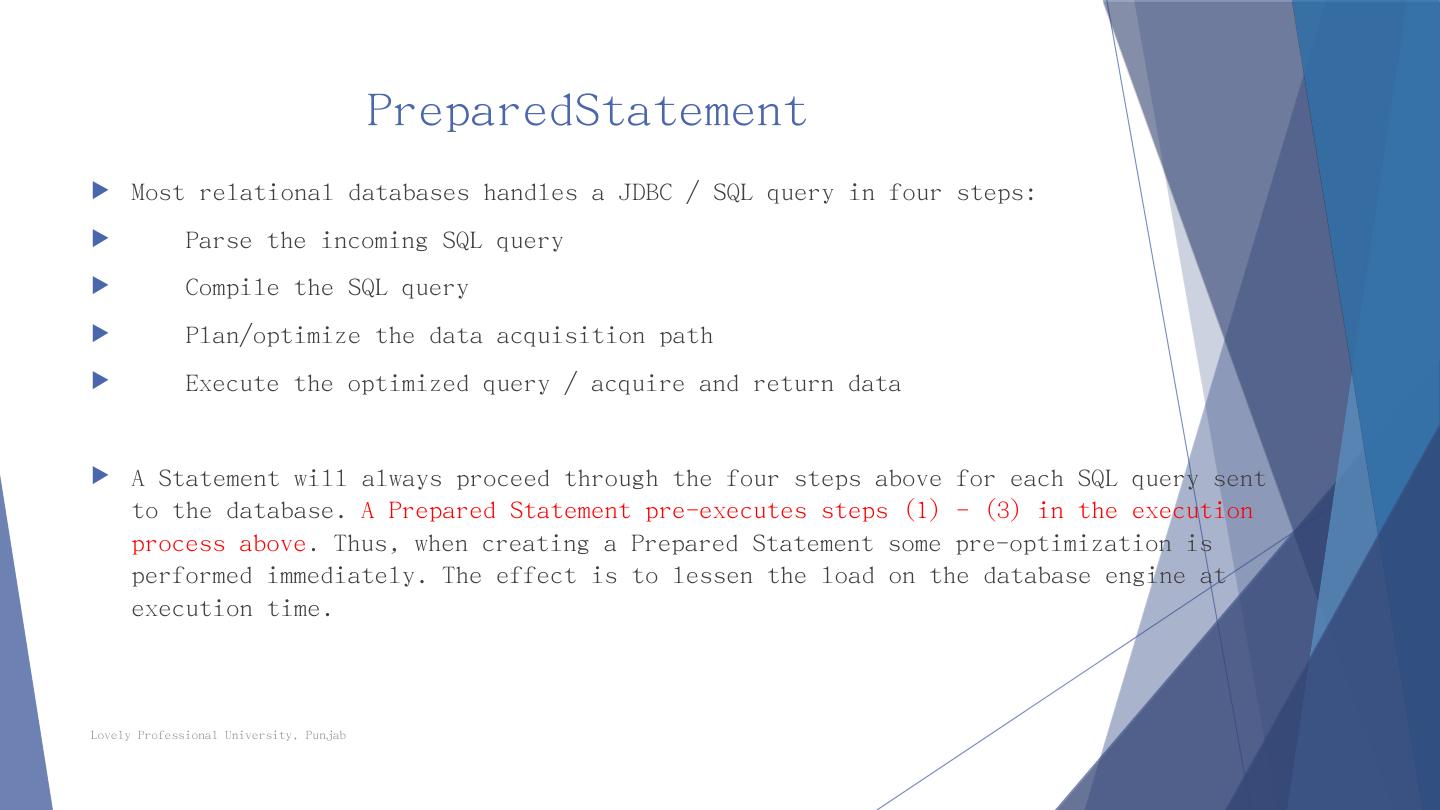 PreparedStatement

Most relational databases handles a JDBC / SQL query in four steps:

Parse the incoming SQL query

Compile the SQL query

Plan/optimize the data acquisition path

Execute the optimized query / acquire and return data

A Statement will always proceed through the four steps above for each SQL query sent to the database. A Prepared Statement pre-executes steps (1) - (3) in the execution process above. Thus, when creating a Prepared Statement some pre-optimization is performed immediately. The effect is to lessen the load on the database engine at execution time.

Lovely Professional University, Punjab